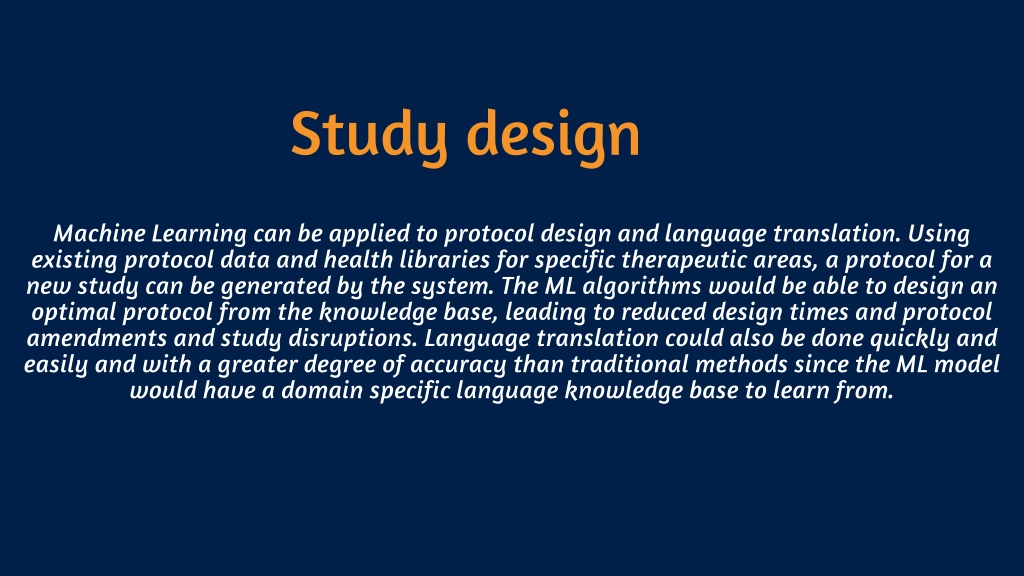 Study design

Machine Learning can be applied to protocol design and language translation. Using existing protocol data and health libraries for specific therapeutic areas, a protocol for a new study can be generated by the system. The ML algorithms would be able to design an optimal protocol from the knowledge base, leading to reduced design times and protocol amendments and study disruptions. Language translation could also be done quickly and easily and with a greater degree of accuracy than traditional methods since the ML model would have a domain specific language knowledge base to learn from.